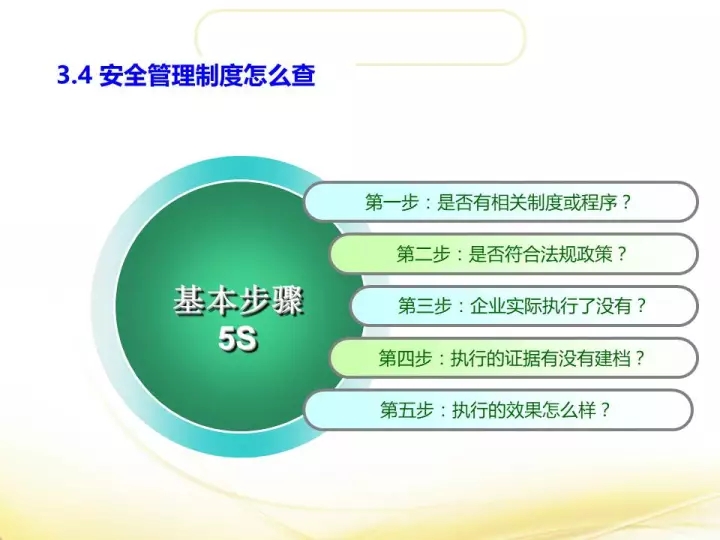 3.4 安全管理制度怎么查

基本步骤
5S

第一步：是否有相关制度或程序？

第二步：是否符合法规政策？

第三步：企业实际执行了没有？

第四步：执行的证据有没有建档？

第五步：执行的效果怎么样？